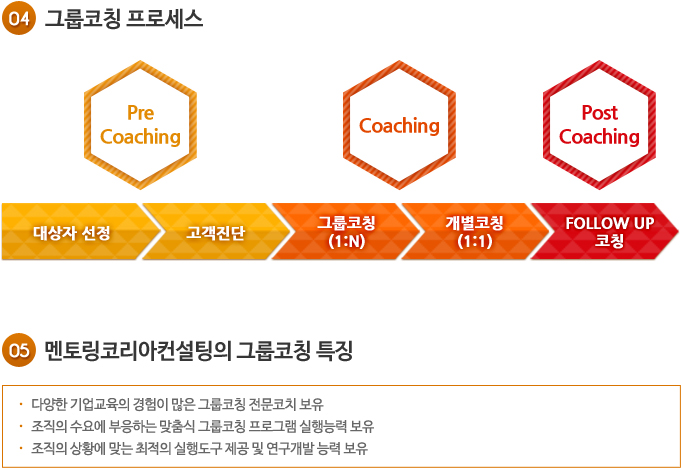 04 그룹코칭 프로세스

Pre Coaching

Coaching

Post Coaching

대상자 선정

고객진단

그룹코칭 (1:N)

개별코칭 (1:1)

FOLLOW UP 코칭

05 멘토링코리아컨설팅의 그룹코칭 특징

· 다양한 기업교육의 경험이 많은 그룹코칭 전문코치 보유
· 조직의 수요에 부응하는 맞춤식 그룹코칭 프로그램 실행능력 보유
· 조직의 상황에 맞는 최적의 실행도구 제공 및 연구개발 능력 보유